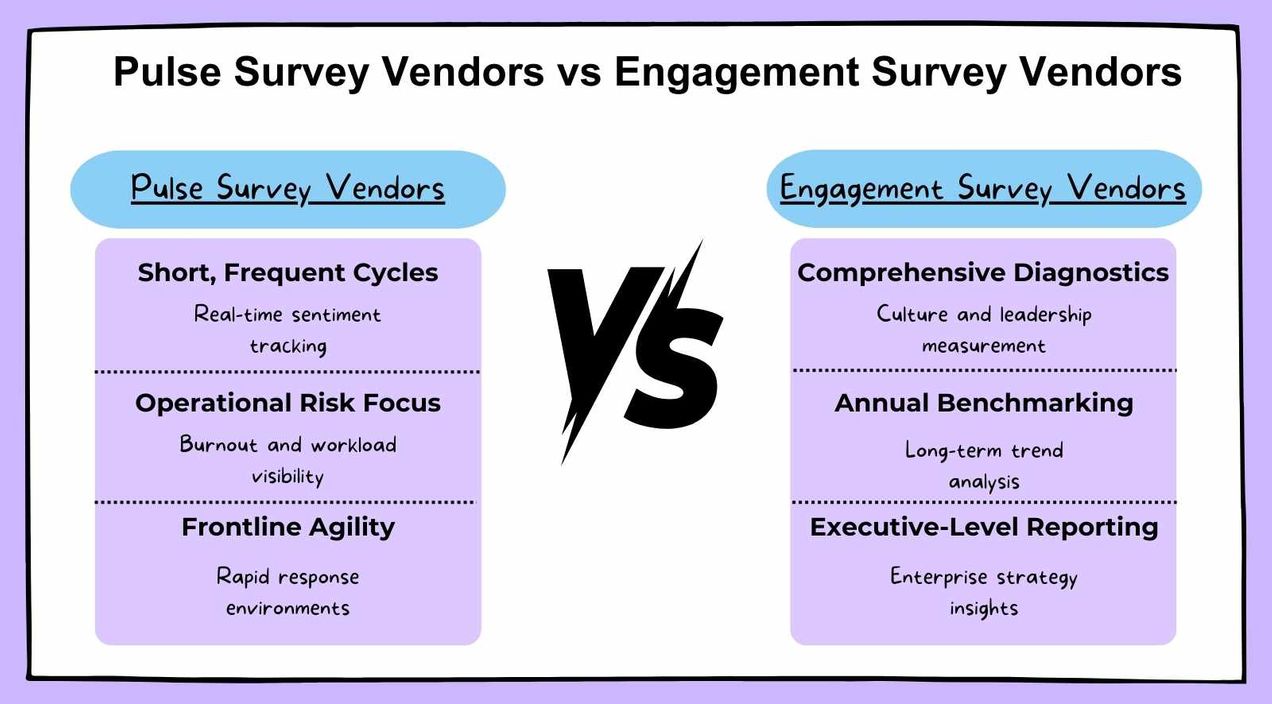 Pulse Survey Vendors vs Engagement Survey Vendors

Pulse Survey Vendors

Short, Frequent Cycles

Real-time sentiment tracking

Operational Risk Focus

Burnout and workload visibility

Frontline Agility

Rapid response environments

VS

Engagement Survey Vendors

Comprehensive Diagnostics

Culture and leadership measurement

Annual Benchmarking

Long-term trend analysis

Executive-Level Reporting

Enterprise strategy insights